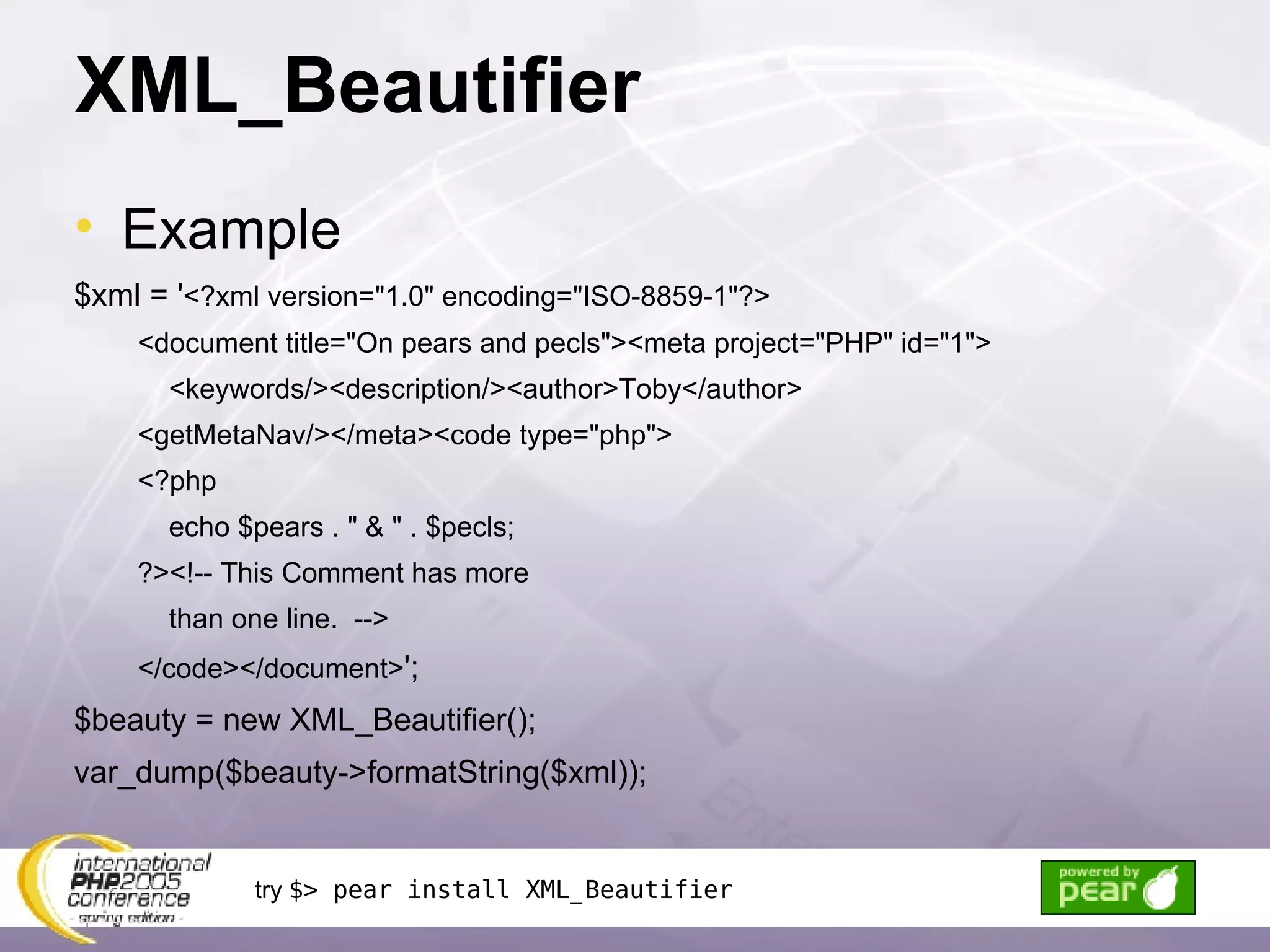 XML_Beautifier

• Example

$xml = '<?xml version="1.0" encoding="ISO-8859-1"?>
<document title="On pears and pecls"><meta project="PHP" id="1">
<keywords/><description/><author>Toby</author>
<getMetaNav/></meta><code type="php">
<?php
echo $pears . " & " . $pecls;
?><!-- This Comment has more
than one line. -->
</code></document>';
$beauty = new XML_Beautifier();
var_dump($beauty->formatString($xml));

international PHP2005 conference - spring edition -

try $> pear install XML_Beautifier

powered by pear